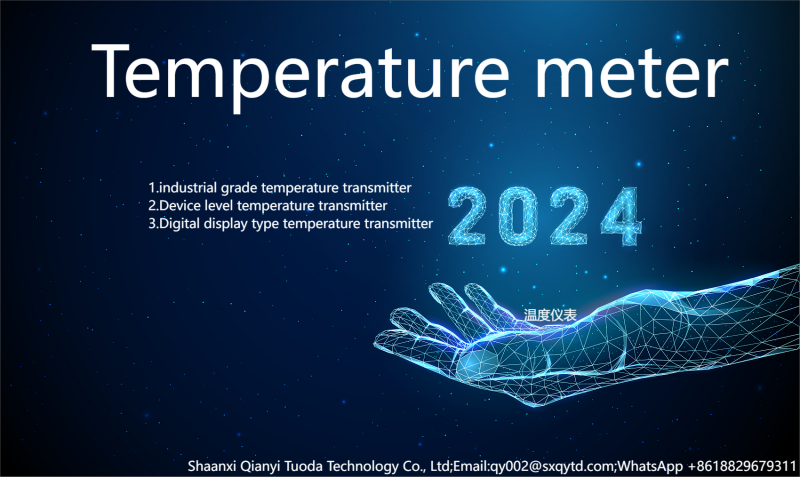 Temperature meter

1.industrial grade temperature transmitter
2.Device level temperature transmitter
3.Digital display type temperature transmitter

2024

温度仪表

Shaanxi Qianyi Tuoda Technology Co., Ltd;Email:qy002@sxqytd.com;WhatsApp +8618829679311